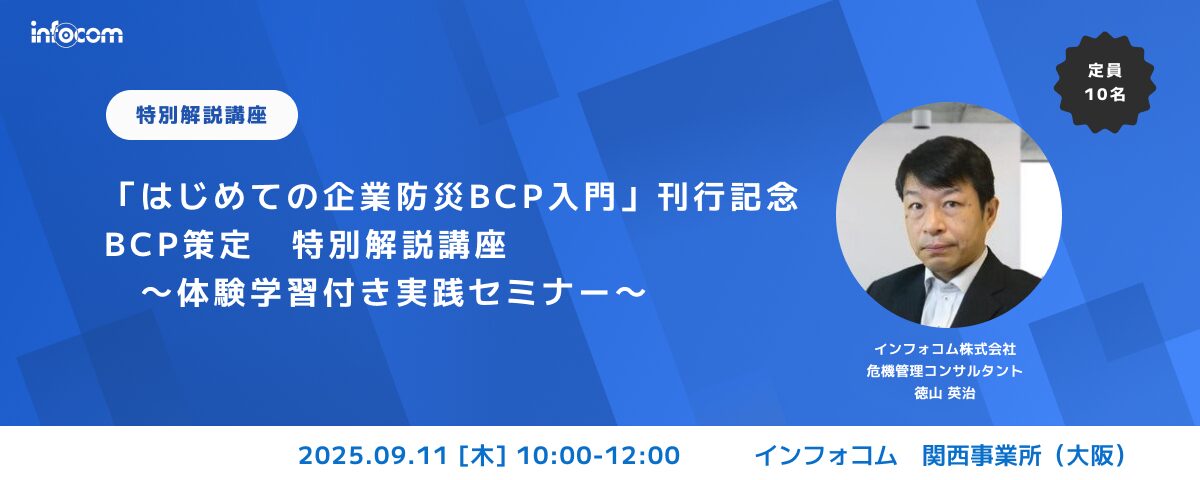 infocom

特別解説講座

定員
10名

「はじめての企業防災BCP入門」刊行記念
BCP策定　特別解説講座
～体験学習付き実践セミナー～

インフォコム株式会社
危機管理コンサルタント
徳山 英治

2025.09.11 [木] 10:00-12:00

インフォコム　関西事業所（大阪）